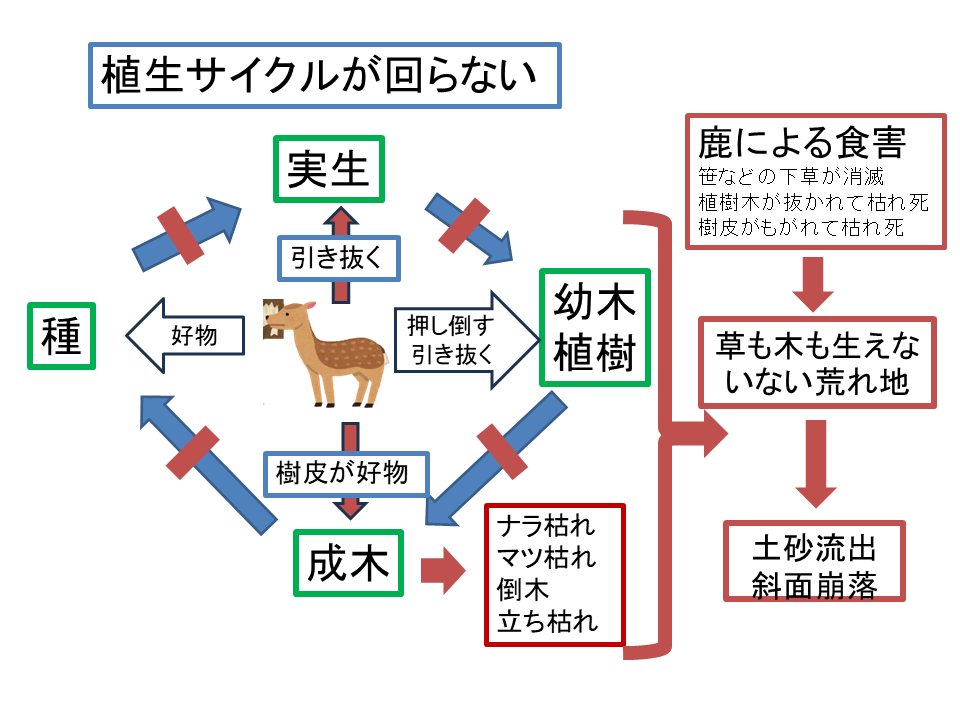 植生サイクルが回らない

実生

引き抜く

種

好物

押し倒す
引き抜く

幼木
植樹

樹皮が好物

成木

ナラ枯れ
マツ枯れ
倒木
立ち枯れ

鹿による食害
笹などの下草が消滅
植樹木が抜かれて枯れ死
樹皮がもがれて枯れ死

草も木も生えな
いない荒れ地

土砂流出
斜面崩落